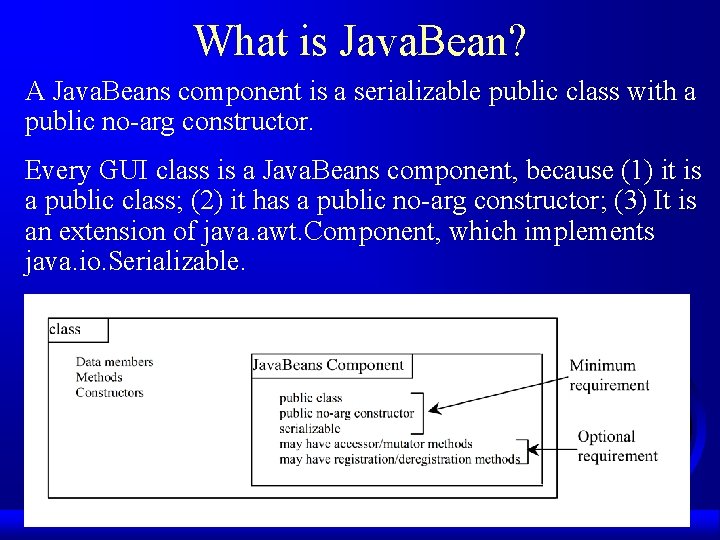 What is JavaBean?

A JavaBeans component is a serializable public class with a public no-arg constructor.

Every GUI class is a JavaBeans component, because (1) it is a public class; (2) it has a public no-arg constructor; (3) It is an extension of java.awt.Component, which implements java.io.Serializable.

class

Data members
Methods
Constructors

JavaBeans Component

public class
public no-arg constructor
serializable
may have accessor/mutator methods
may have registration/deregistration methods

Minimum requirement

Optional requirement